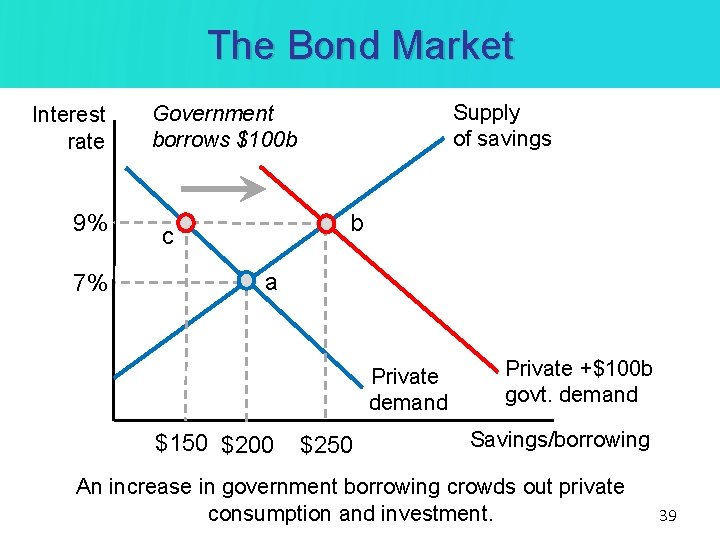 The Bond Market

Interest rate

Government borrows \$100b

Supply of savings

9%

7%

c

b

a

Private demand

Private +\$100b govt. demand

\$150 \$200 \$250

Savings/borrowing

An increase in government borrowing crowds out private consumption and investment.

39